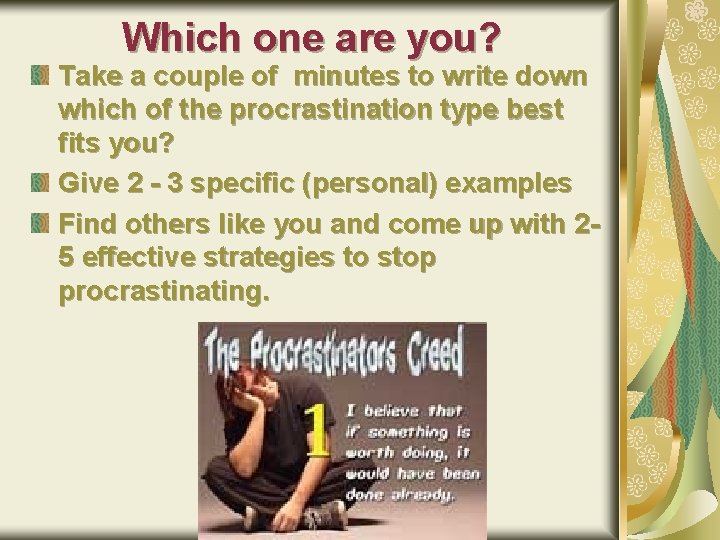 Which one are you?

Take a couple of minutes to write down which of the procrastination type best fits you?

Give 2 - 3 specific (personal) examples

Find others like you and come up with 2-5 effective strategies to stop procrastinating.

The Procrastinators Creed

1

I believe that if something is worth doing, it would have been done already.